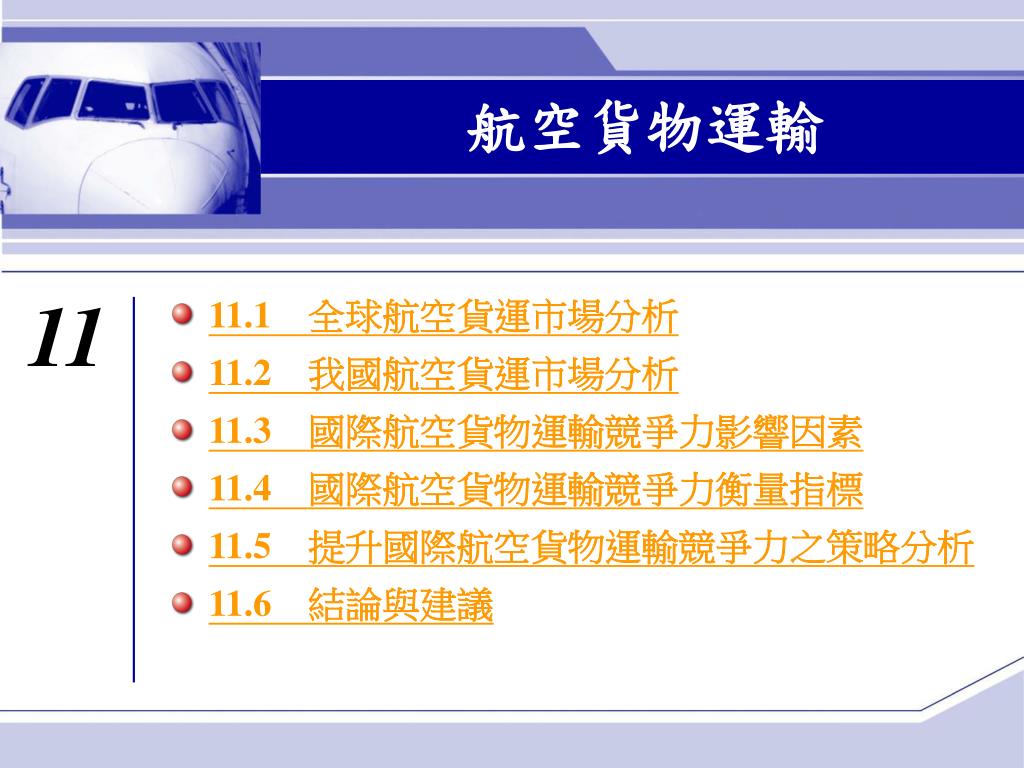 航空貨物運輸

11

11.1 全球航空貨運市場分析
11.2 我國航空貨運市場分析
11.3 國際航空貨物運輸競爭力影響因素
11.4 國際航空貨物運輸競爭力衡量指標
11.5 提升國際航空貨物運輸競爭力之策略分析
11.6 結論與建議